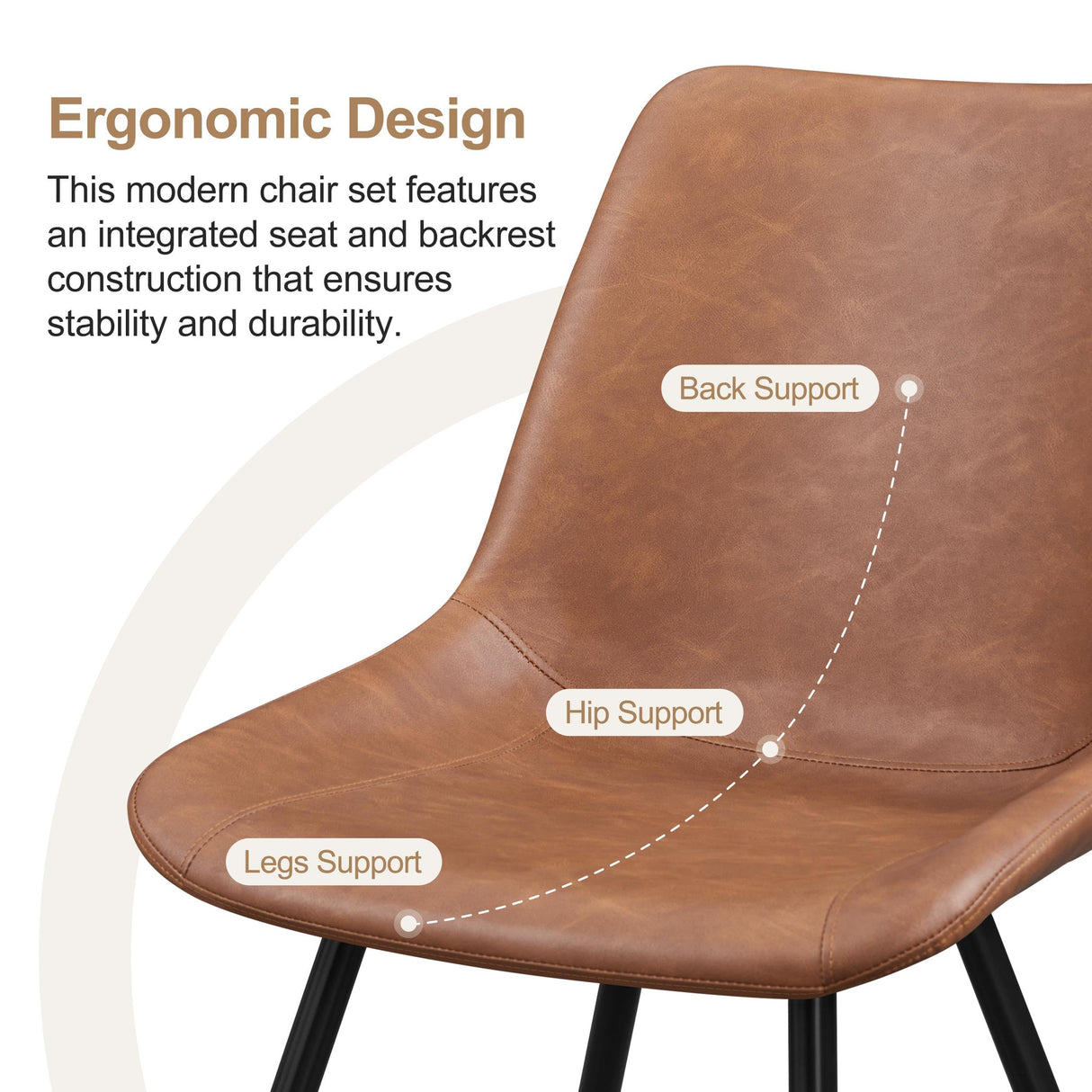 Ergonomic Design

This modern chair set features an integrated seat and backrest construction that ensures stability and durability.

Back Support

Hip Support

Legs Support